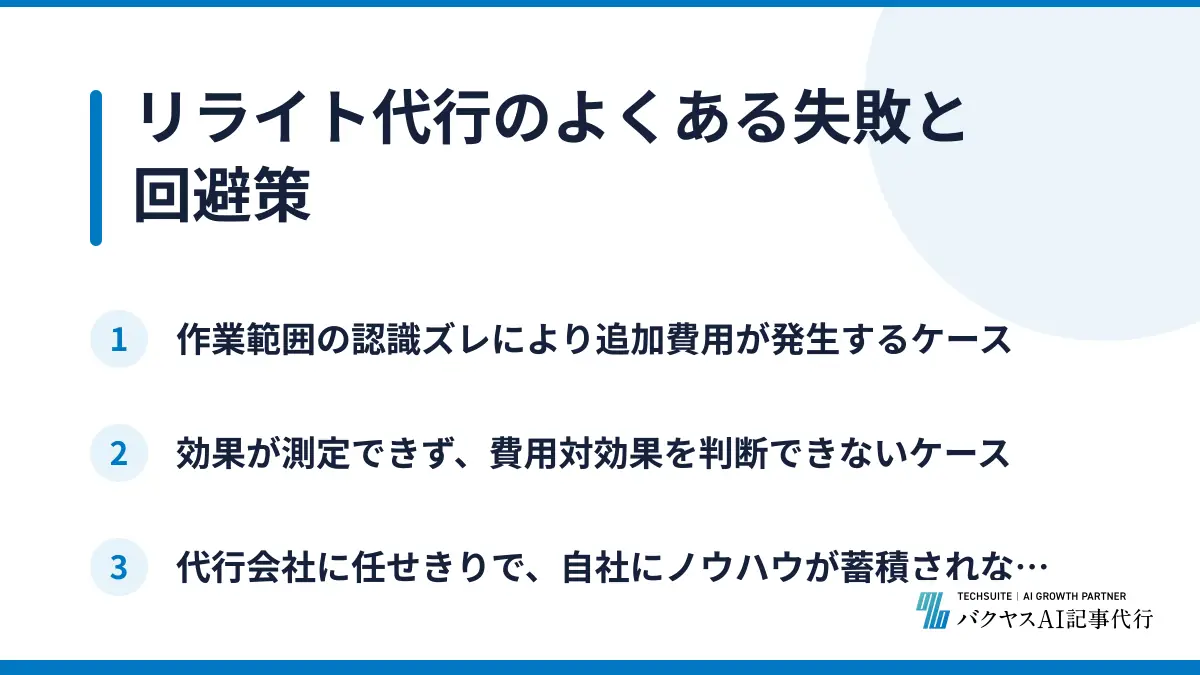 リライト代行のよくある失敗と回避策

1 作業範囲の認識ズレにより追加費用が発生するケース

2 効果が測定できず、費用対効果を判断できないケース

3 代行会社に任せきりで、自社にノウハウが蓄積されな…

TECHSUITE | AI GROWTH PARTNER
バクヤスAI記事代行